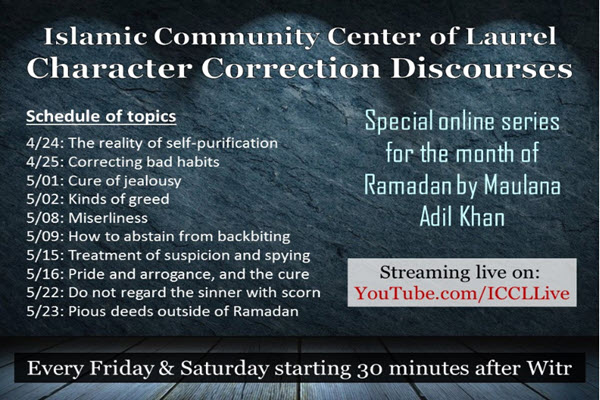 Islamic Community Center of Laurel
Character Correction Discourses

Schedule of topics
4/24: The reality of self-purification
4/25: Correcting bad habits
5/01: Cure of jealousy
5/02: Kinds of greed
5/08: Miserliness
5/09: How to abstain from backbiting
5/15: Treatment of suspicion and spying
5/16: Pride and arrogance, and the cure
5/22: Do not regard the sinner with scorn
5/23: Pious deeds outside of Ramadan

Special online series for the month of Ramadan by Maulana Adil Khan

Streaming live on:
YouTube.com/ICCLLive

Every Friday & Saturday starting 30 minutes after Witr